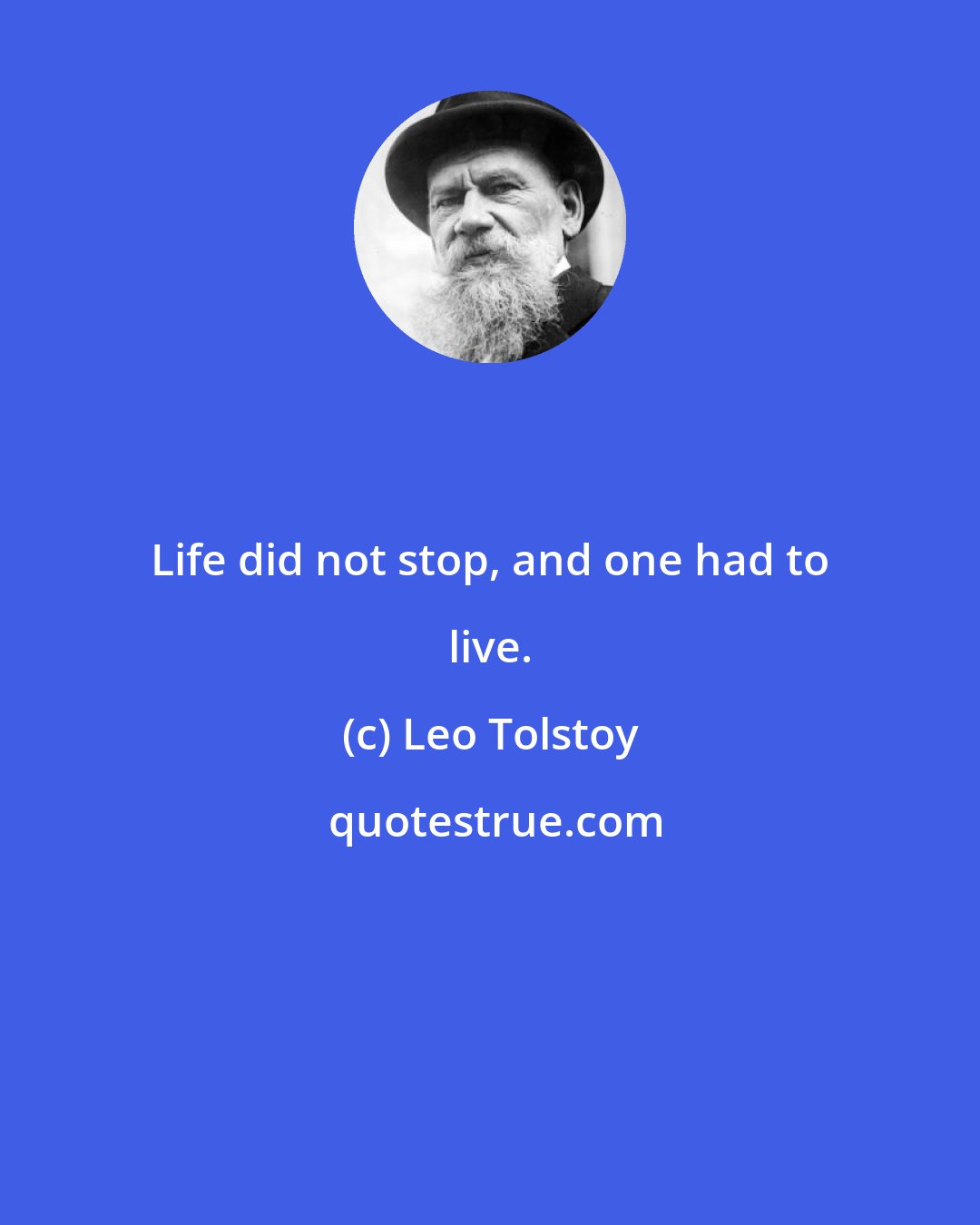 Life did not stop, and one had to live.

(c) Leo Tolstoy

quotestrue.com